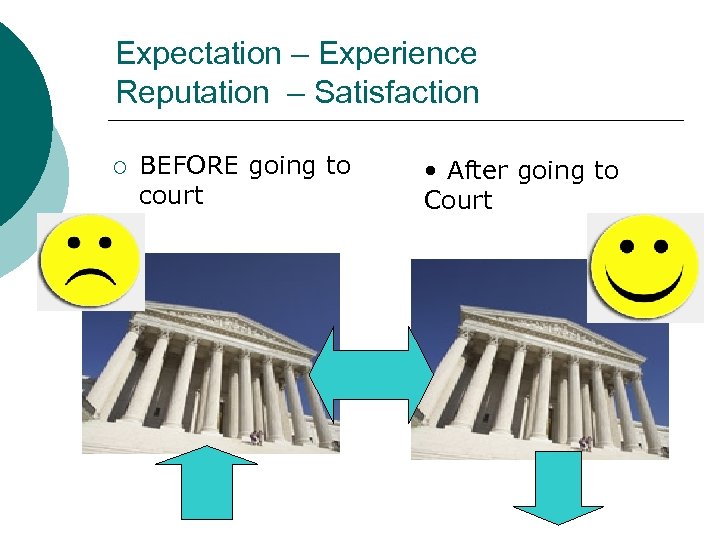 Expectation – Experience
Reputation – Satisfaction

○ BEFORE going to court

• After going to Court